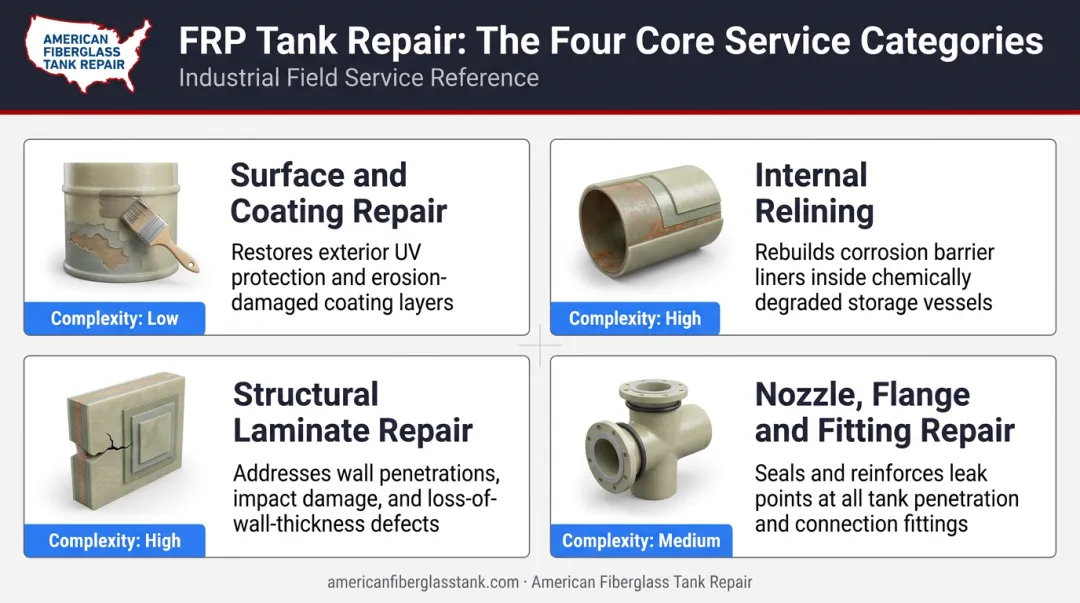 AMERICAN FIBERGLASS TANK REPAIR

FRP Tank Repair: The Four Core Service Categories

Industrial Field Service Reference

Surface and Coating Repair

Restores exterior UV protection and erosion-damaged coating layers

Complexity: Low

Internal Relining

Rebuilds corrosion barrier liners inside chemically degraded storage vessels

Complexity: High

Structural Laminate Repair

Addresses wall penetrations, impact damage, and loss-of-wall-thickness defects

Complexity: High

Nozzle, Flange and Fitting Repair

Seals and reinforces leak points at all tank penetration and connection fittings

Complexity: Medium

americanfiberglasstank.com · American Fiberglass Tank Repair